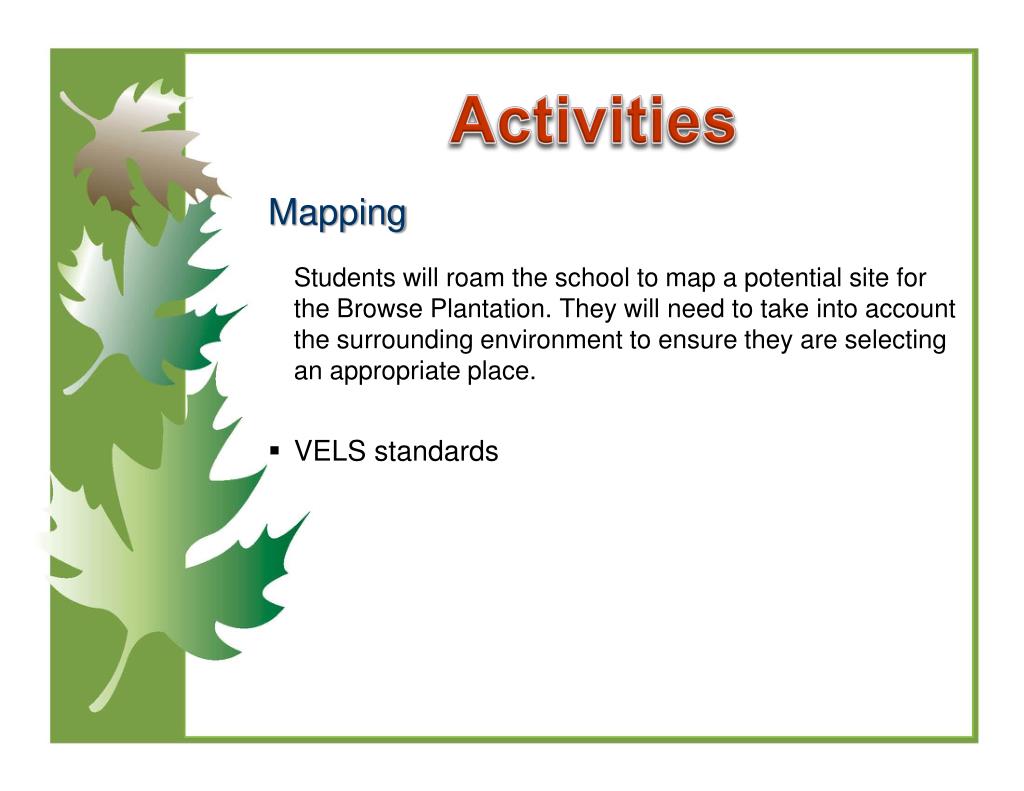 Activities

Mapping

Students will roam the school to map a potential site for the Browse Plantation. They will need to take into account the surrounding environment to ensure they are selecting an appropriate place.

▪ VELS standards